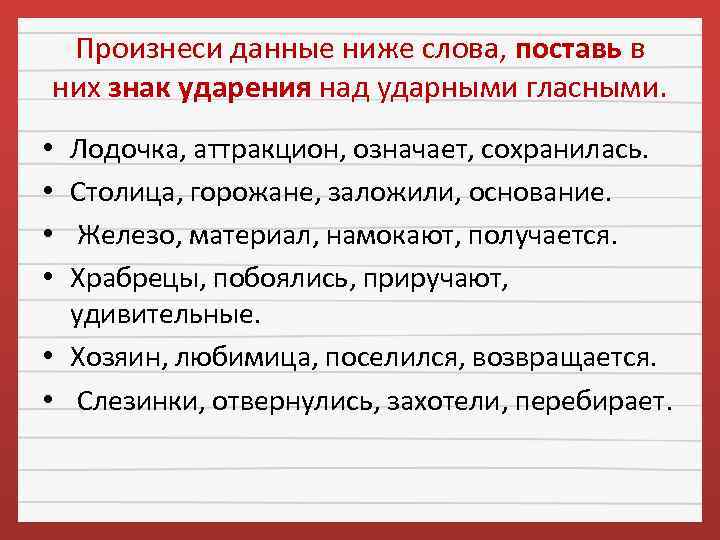 Произнеси данные ниже слова, поставь в них знак ударения над ударными гласными.

• Лодочка, аттракцион, означает, сохранилась.
• Столица, горожане, заложили, основание.
• Железо, материал, намокают, получается.
• Храбрецы, побоялись, приручают, удивительные.
• Хозяин, любимица, поселился, возвращается.
• Слезинки, отвернулись, захотели, перебирает.